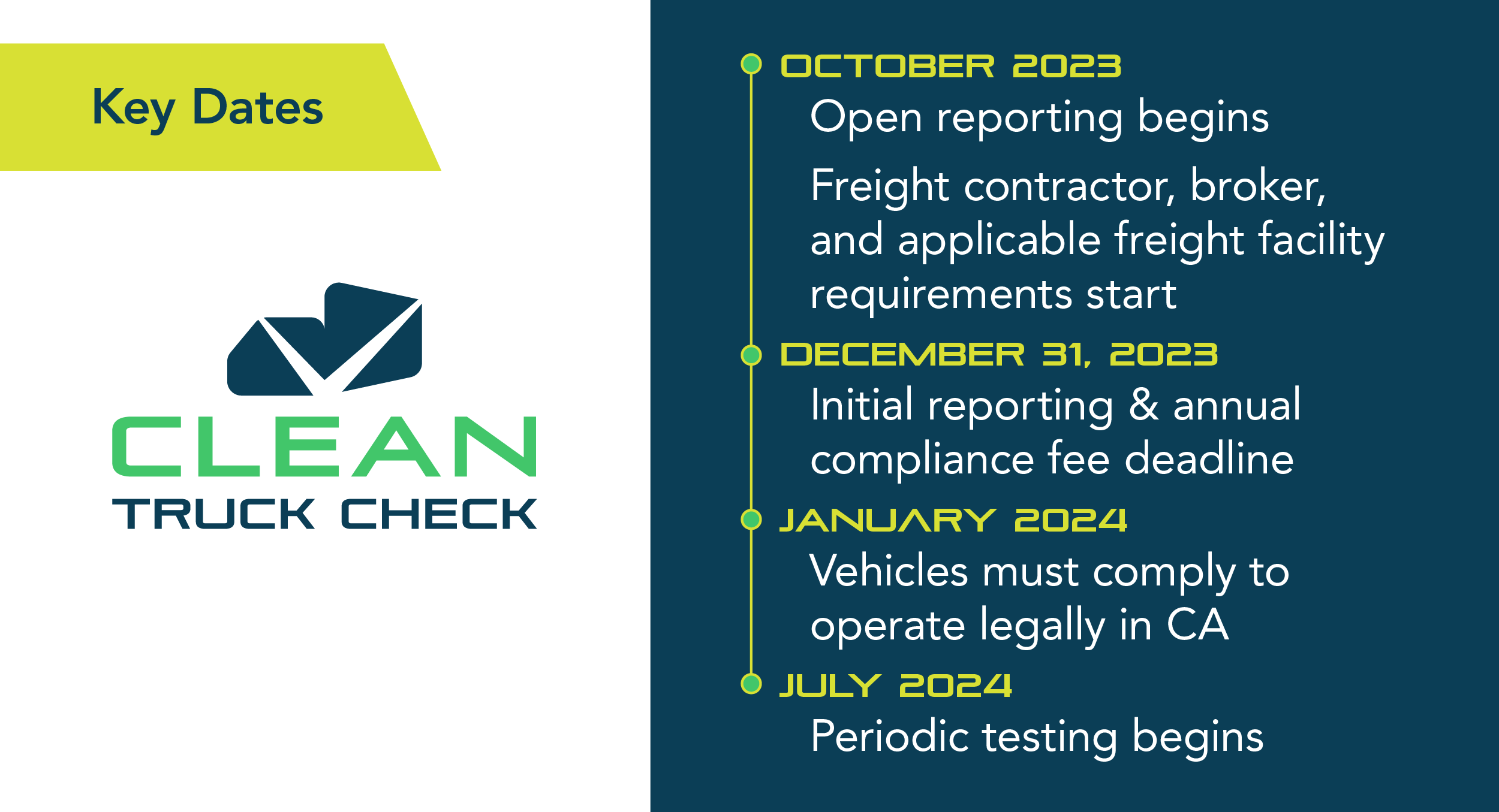 Key Dates

CLEAN
TRUCK CHECK

OCTOBER 2023
Open reporting begins

Freight contractor, broker, and applicable freight facility requirements start

DECEMBER 31, 2023
Initial reporting & annual compliance fee deadline

JANUARY 2024
Vehicles must comply to operate legally in CA

JULY 2024
Periodic testing begins